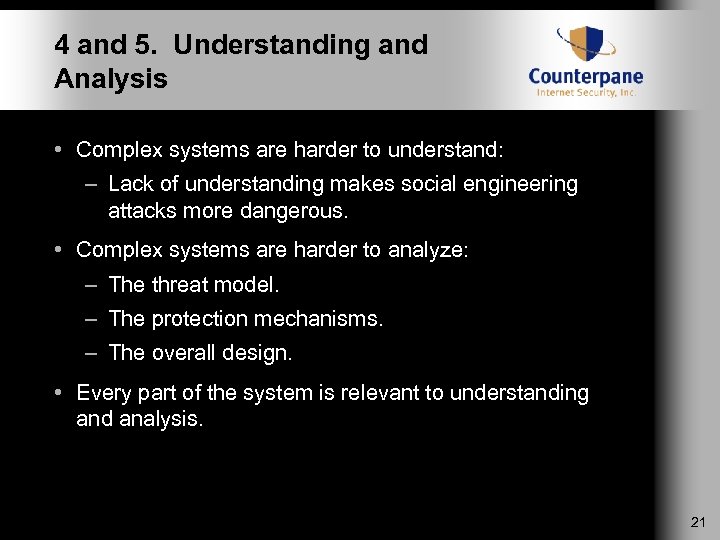 4 and 5. Understanding and Analysis

Counterpane
Internet Security, Inc.

• Complex systems are harder to understand:
– Lack of understanding makes social engineering attacks more dangerous.

• Complex systems are harder to analyze:
– The threat model.
– The protection mechanisms.
– The overall design.

• Every part of the system is relevant to understanding and analysis.

21